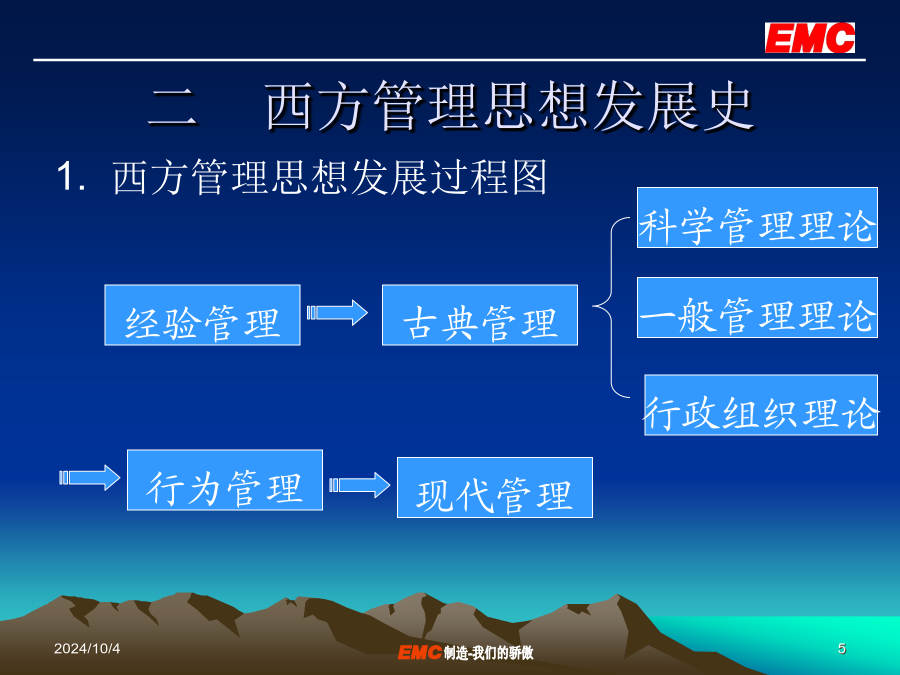 EMC

二　西方管理思想发展史

1. 西方管理思想发展过程图

经验管理

古典管理

科学管理理论

一般管理理论

行政组织理论

行为管理

现代管理

2024/10/4

EMC制造-我们的骄傲

5